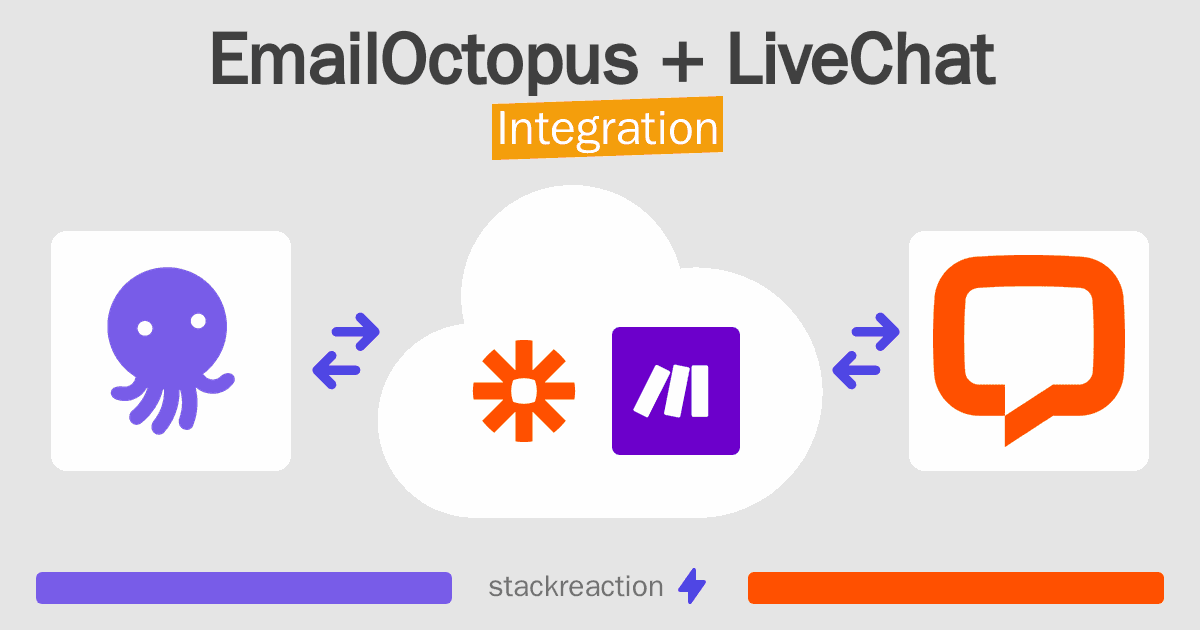 EmailOctopus + LiveChat
Integration

stackreaction